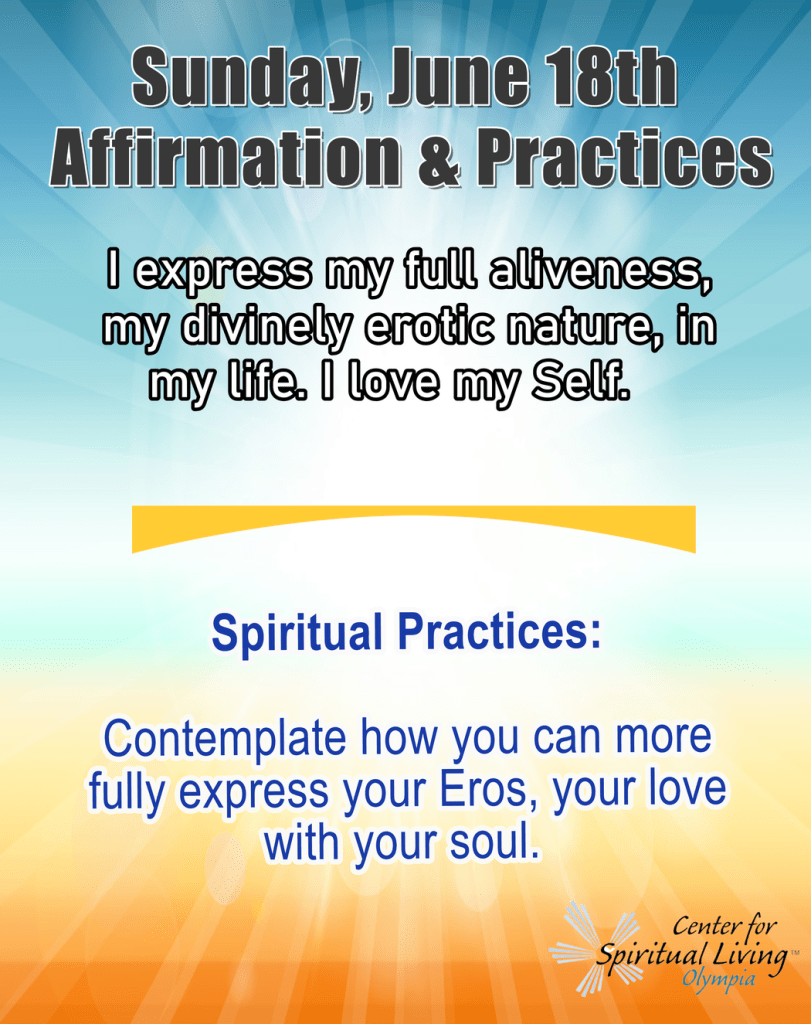 Sunday, June 18th
Affirmation & Practices

I express my full aliveness, my divinely erotic nature, in my life. I love my Self.

Spiritual Practices:

Contemplate how you can more fully express your Eros, your love with your soul.

Center for Spiritual Living™ Olympia